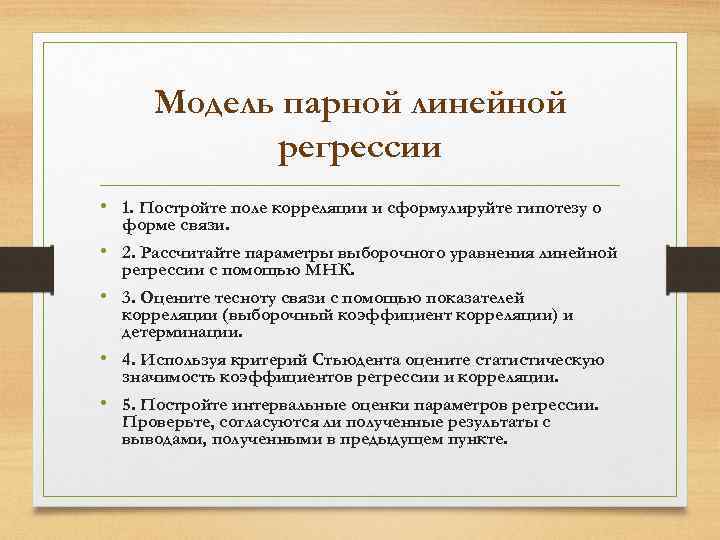 Модель парной линейной регрессии

• 1. Постройте поле корреляции и сформулируйте гипотезу о форме связи.
• 2. Рассчитайте параметры выборочного уравнения линейной регрессии с помощью МНК.
• 3. Оцените тесноту связи с помощью показателей корреляции (выборочный коэффициент корреляции) и детерминации.
• 4. Используя критерий Стьюдента оцените статистическую значимость коэффициентов регрессии и корреляции.
• 5. Постройте интервальные оценки параметров регрессии. Проверьте, согласуются ли полученные результаты с выводами, полученными в предыдущем пункте.